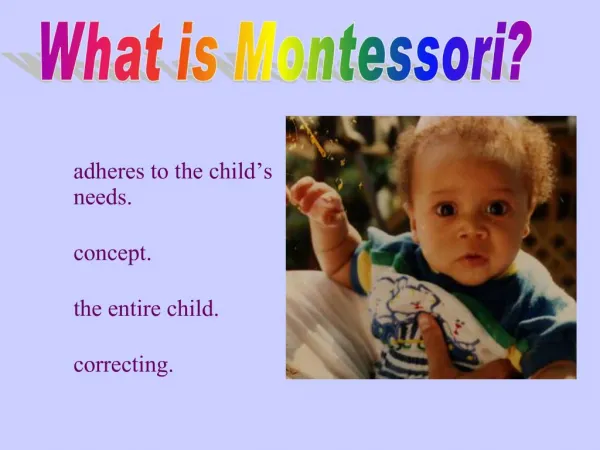 What is Montessori?

adheres to the child’s needs.

concept.

the entire child.

correcting.